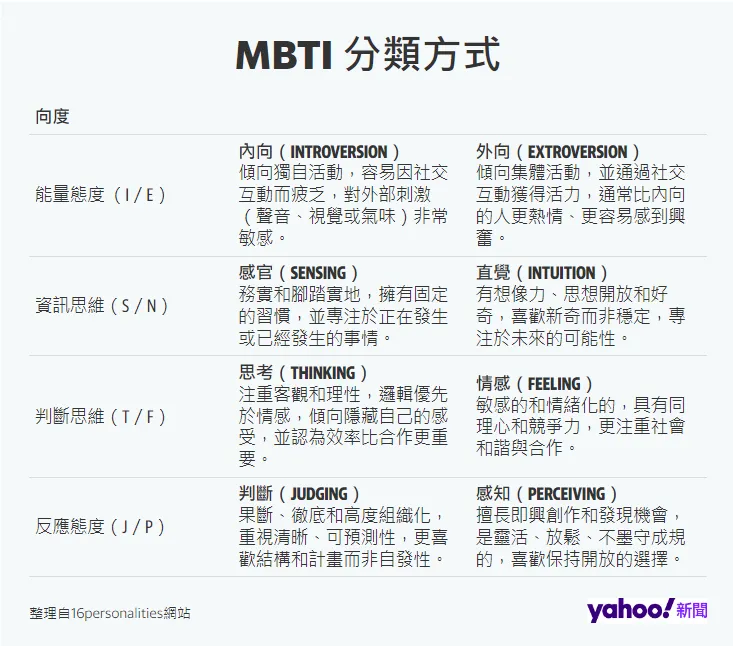 MBTI 分類方式

| 向度 | | |
|---|---|---|
| 能量態度（I / E） | 內向（INTROVERSION）傾向獨自活動，容易因社交互動而疲乏，對外部刺激（聲音、視覺或氣味）非常敏感。 | 外向（EXTROVERSION）傾向集體活動，並通過社交互動獲得活力，通常比內向的人更熱情、更容易感到興奮。 |
| 資訊思維（S / N） | 感官（SENSING）務實和腳踏實地，擁有固定的習慣，並專注於正在發生或已經發生的事情。 | 直覺（INTUITION）有想像力、思想開放和好奇，喜歡新奇而非穩定，專注於未來的可能性。 |
| 判斷思維（T / F） | 思考（THINKING）注重客觀和理性，邏輯優先於情感，傾向隱藏自己的感受，並認為效率比合作更重要。 | 情感（FEELING）敏感的和情緒化的，具有同理心和競爭力，更注重社會和諧與合作。 |
| 反應態度（J / P） | 判斷（JUDGING）果斷、徹底和高度組織化，重視清晰、可預測性，更喜歡結構和計畫而非自發性。 | 感知（PERCEIVING）擅長即興創作和發現機會，是靈活、放鬆、不墨守成規的，喜歡保持開放的選擇。 |

整理自16personalities網站

yahoo!新聞